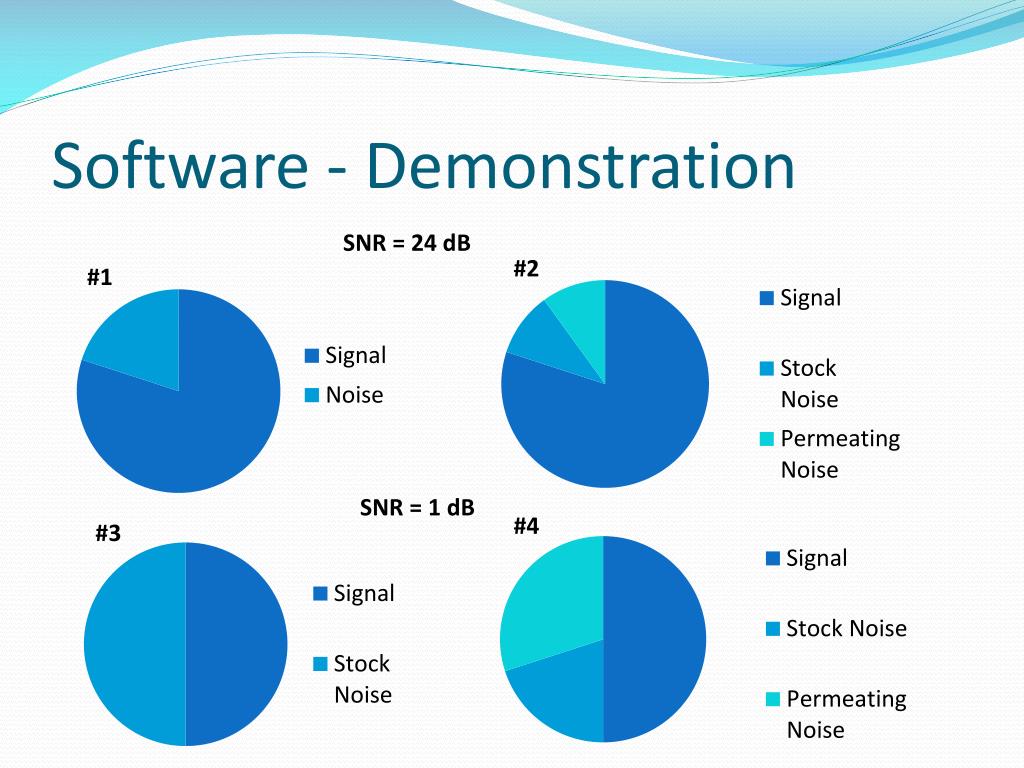 Software - Demonstration

SNR = 24 dB

#1

Signal
Noise

#2

Signal
Stock Noise
Permeating Noise

SNR = 1 dB

#3

Signal
Stock Noise

#4

Signal
Stock Noise
Permeating Noise